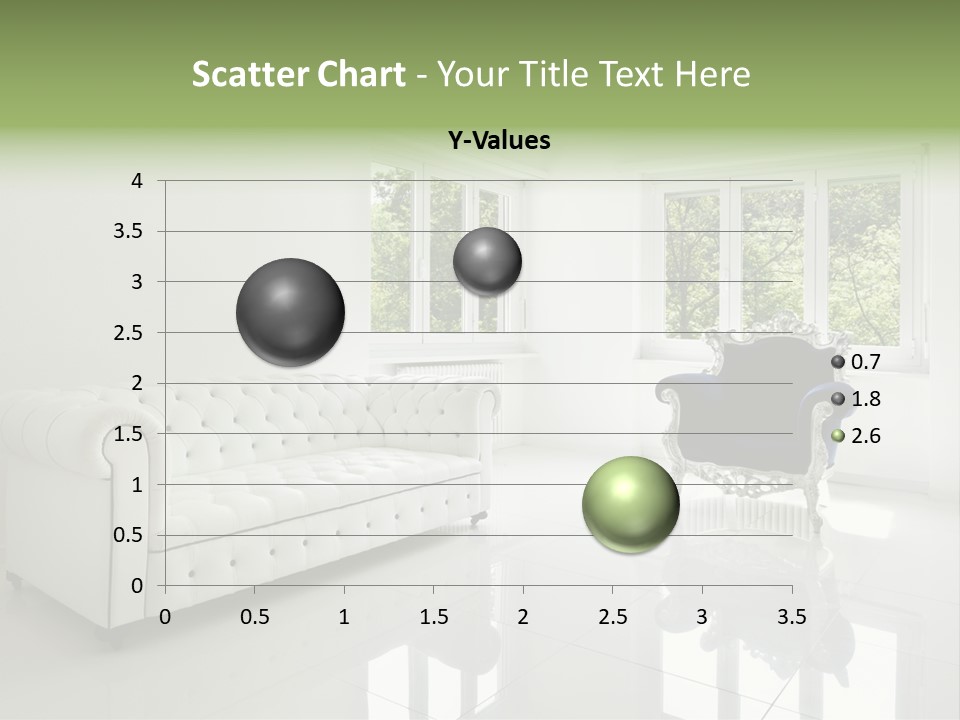 Scatter Chart - Your Title Text Here

Y-Values

4
3.5
3
2.5
2
1.5
1
0.5
0

0 0.5 1 1.5 2 2.5 3 3.5

0.7
1.8
2.6